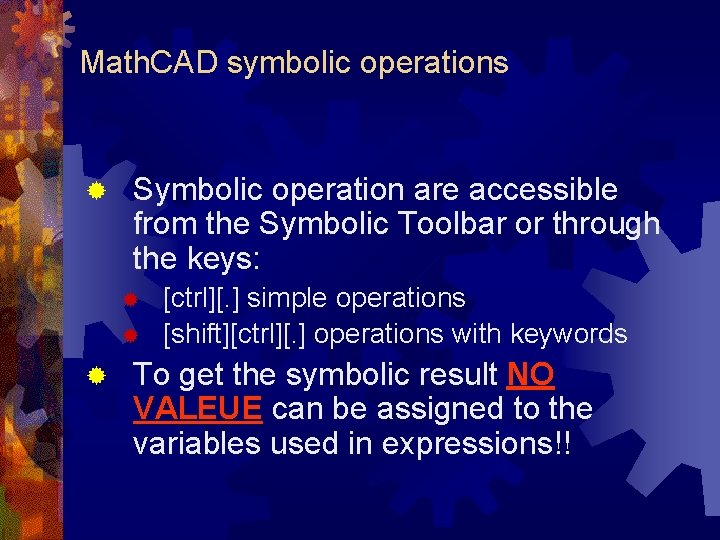 MathCAD symbolic operations

Symbolic operation are accessible from the Symbolic Toolbar or through the keys:

[ctrl][.] simple operations

[shift][ctrl][.] operations with keywords

To get the symbolic result NO VALEUE can be assigned to the variables used in expressions!!